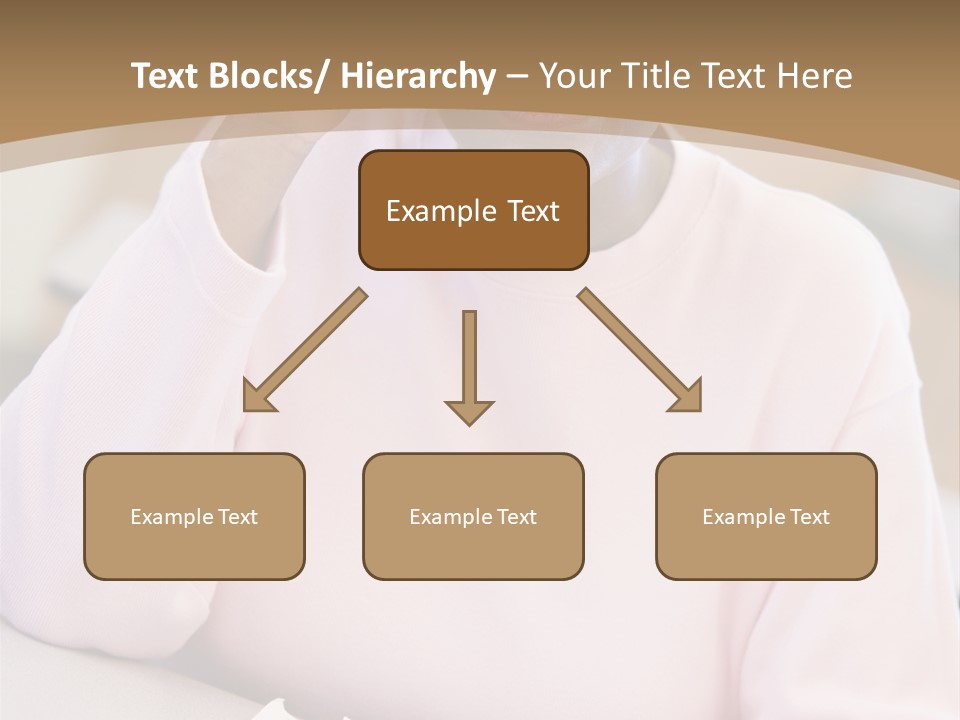 Text Blocks/ Hierarchy – Your Title Text Here

Example Text

Example Text

Example Text

Example Text